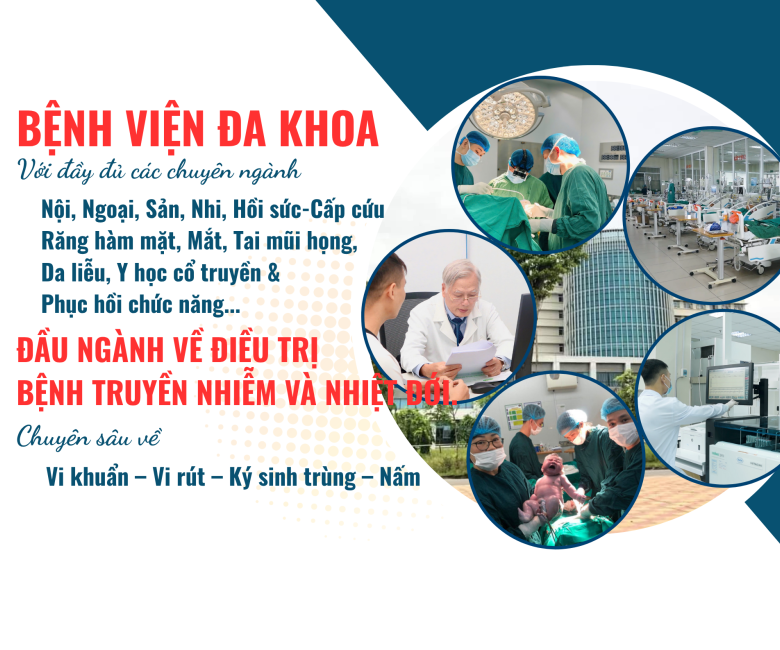 BỆNH VIỆN ĐA KHOA
Với đầy đủ các chuyên ngành

Nội, Ngoại, Sản, Nhi, Hồi sức-Cấp cứu
Răng hàm mặt, Mắt, Tai mũi họng,
Da liễu, Y học cổ truyền &
Phục hồi chức năng...

ĐẦU NGÀNH VỀ ĐIỀU TRỊ
BỆNH TRUYỀN NHIỄM VÀ NHIỆT ĐỚI.

Chuyên sâu về

Vi khuẩn – Vi rút – Ký sinh trùng – Nấm